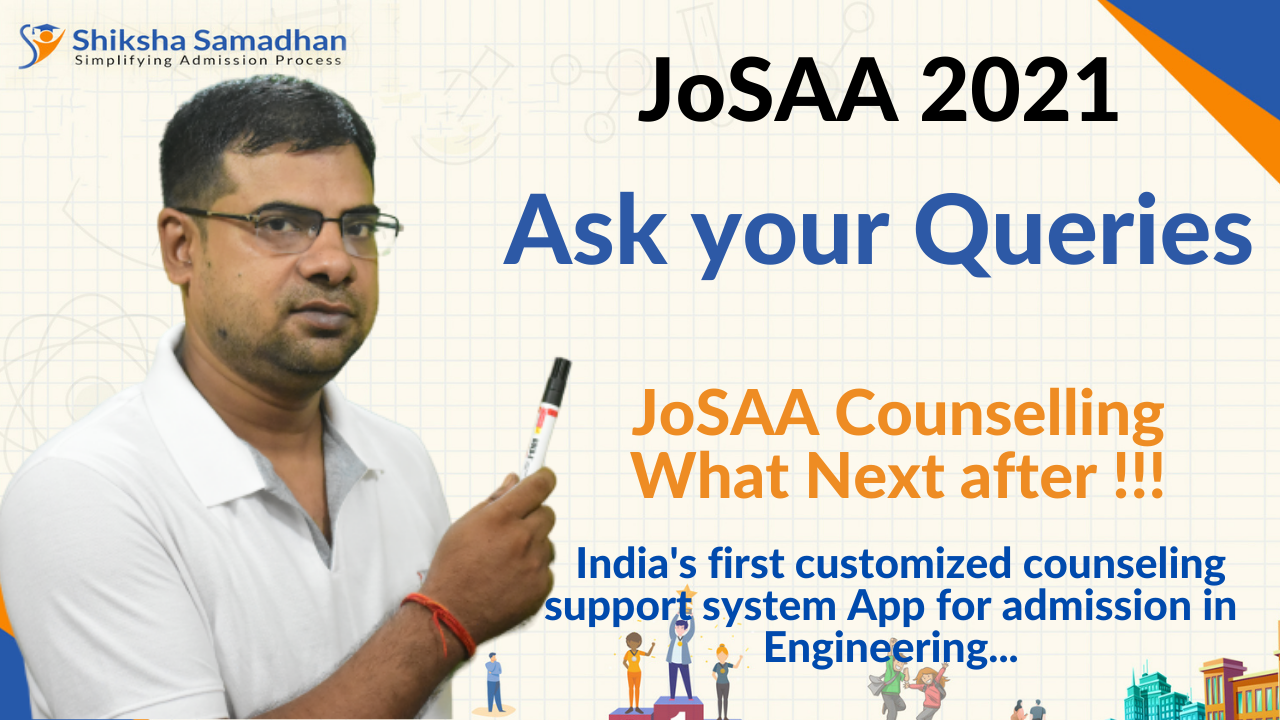 Shiksha Samadhan
Simplifying Admission Process

JoSAA 2021

Ask your Queries

JoSAA Counselling What Next after !!!

India's first customized counseling support system App for admission in Engineering...